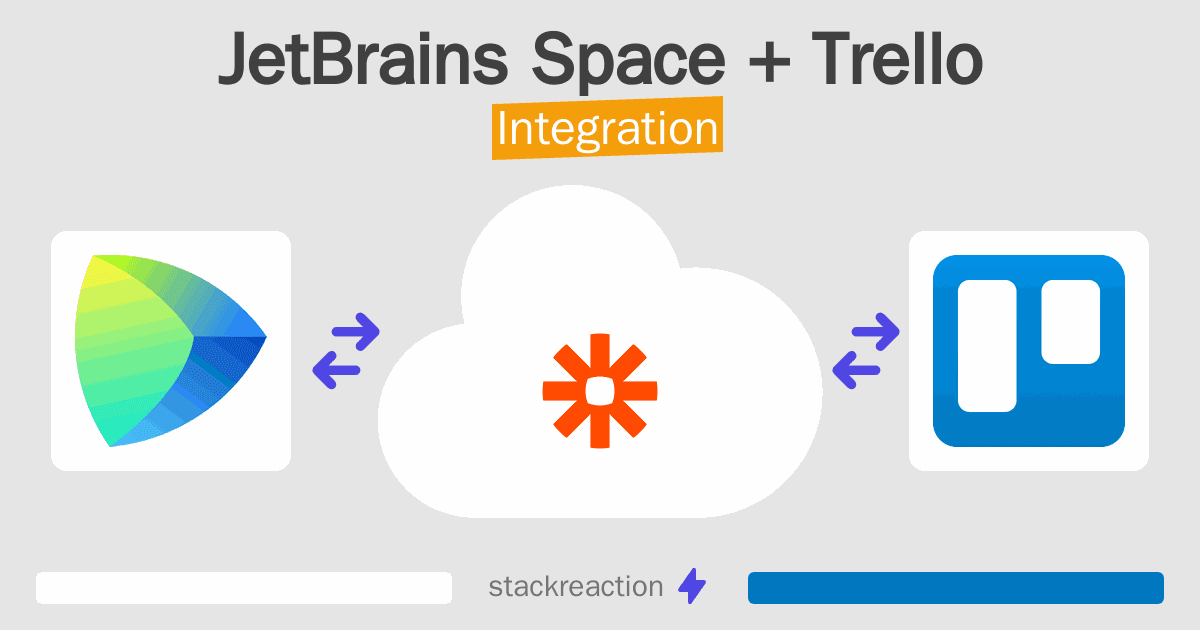 JetBrains Space + Trello

Integration

stackreaction